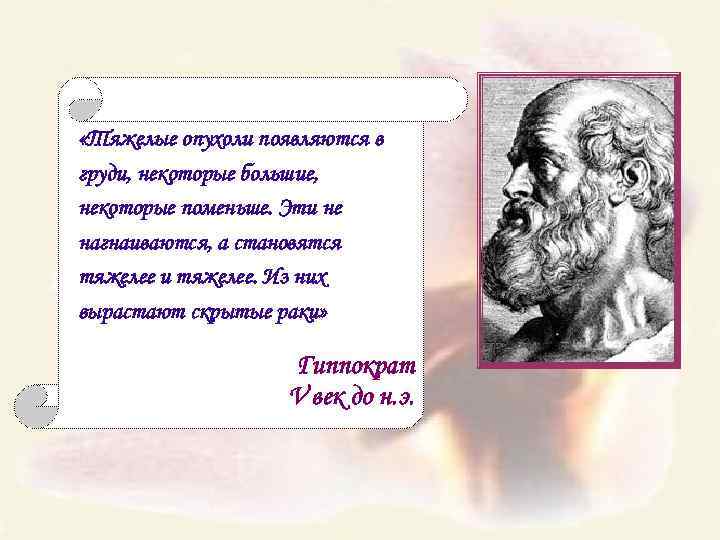 «Тяжелые опухоли появляются в груди, некоторые большие, некоторые поменьше. Эти не нагнаиваются, а становятся тяжелее и тяжелее. Из них вырастают скрытые раки»

Гиппократ
V век до н.э.